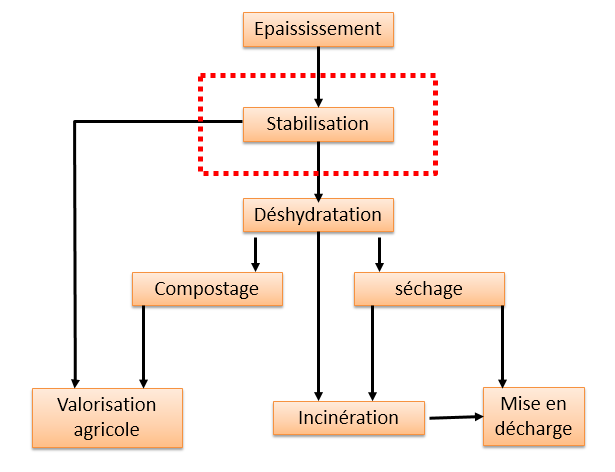 Epaississement

Stabilisation

Déshydratation

Compostage

séchage

Valorisation agricole

Incinération

Mise en décharge